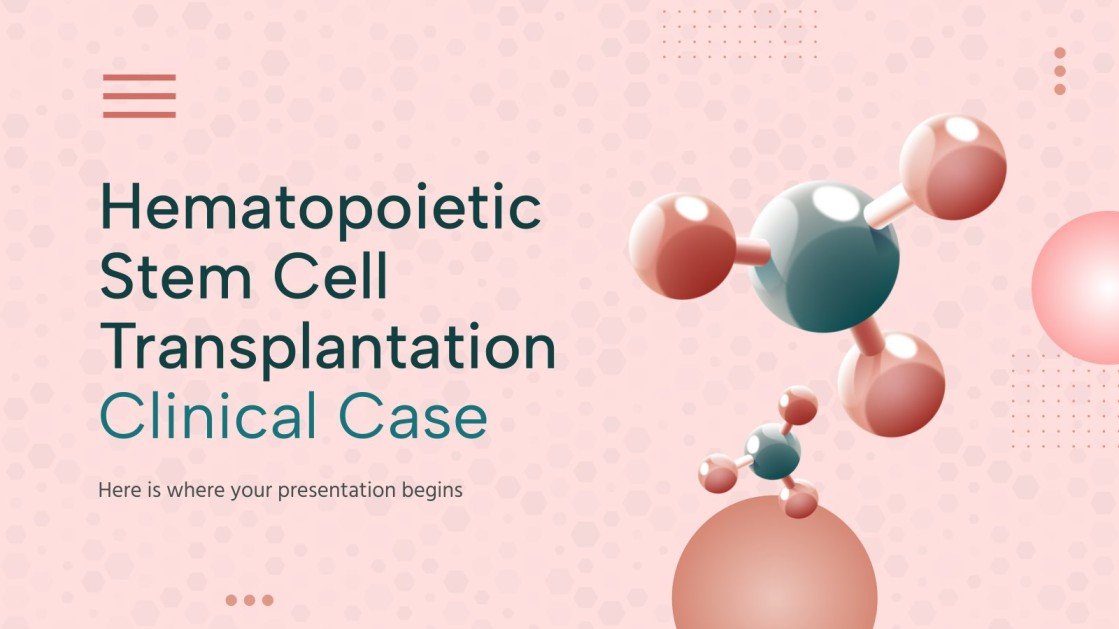 Hematopoietic Stem Cell Transplantation Clinical Case

Here is where your presentation begins